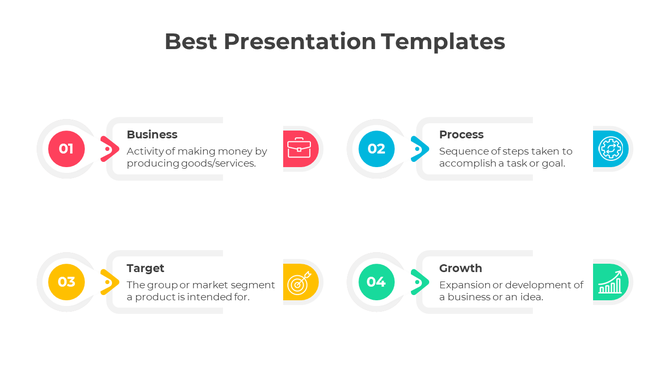 Best Presentation Templates

01

Business

Activity of making money by producing goods/services.

02

Process

Sequence of steps taken to accomplish a task or goal.

03

Target

The group or market segment a product is intended for.

04

Growth

Expansion or development of a business or an idea.